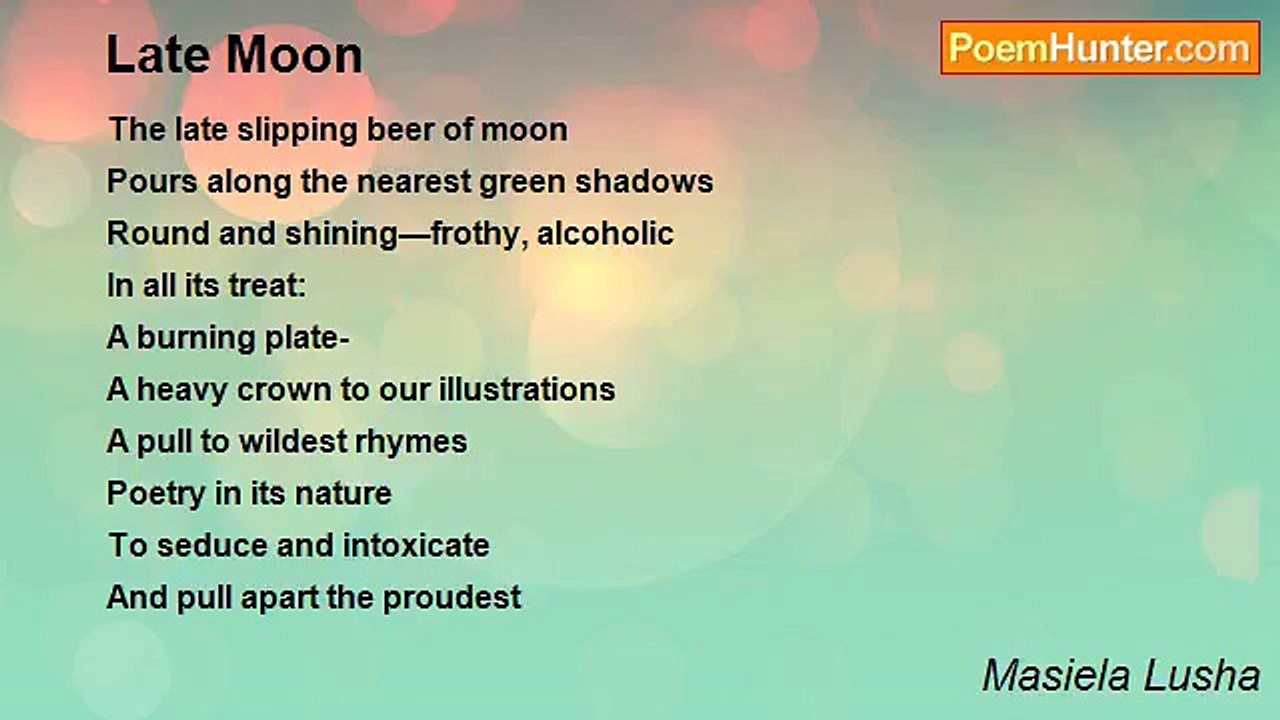 Late Moon

PoemHunter.com

The late slipping beer of moon
Pours along the nearest green shadows
Round and shining—frothy, alcoholic
In all its treat:
A burning plate-
A heavy crown to our illustrations
A pull to wildest rhymes
Poetry in its nature
To seduce and intoxicate
And pull apart the proudest

Masiela Lusha